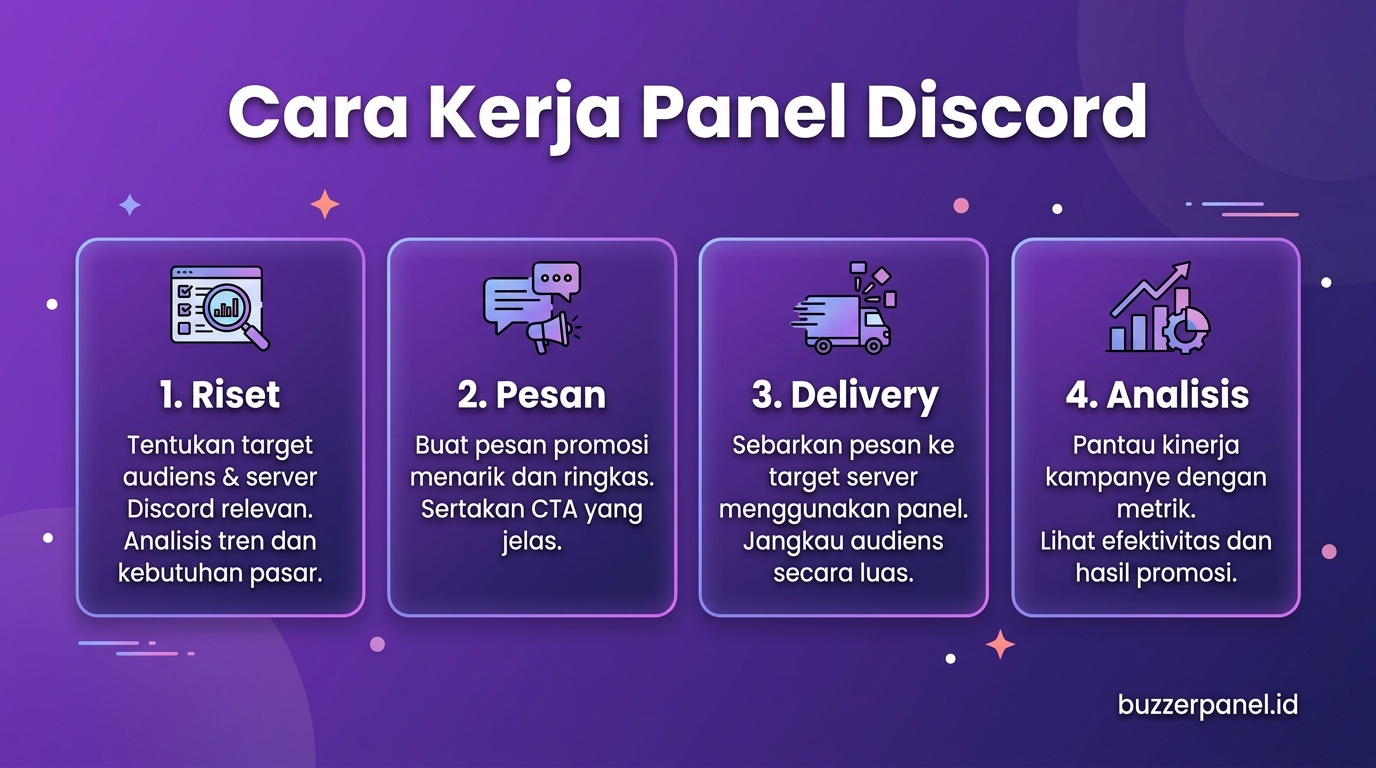 Cara Kerja Panel Discord

1. Riset

Tentukan target audiens & server Discord relevan. Analisis tren dan kebutuhan pasar.

2. Pesan

Buat pesan promosi menarik dan ringkas. Sertakan CTA yang jelas.

3. Delivery

Sebarkan pesan ke target server menggunakan panel. Jangkau audiens secara luas.

4. Analisis

Pantau kinerja kampanye dengan metrik. Lihat efektivitas dan hasil promosi.

buzzerpanel.id